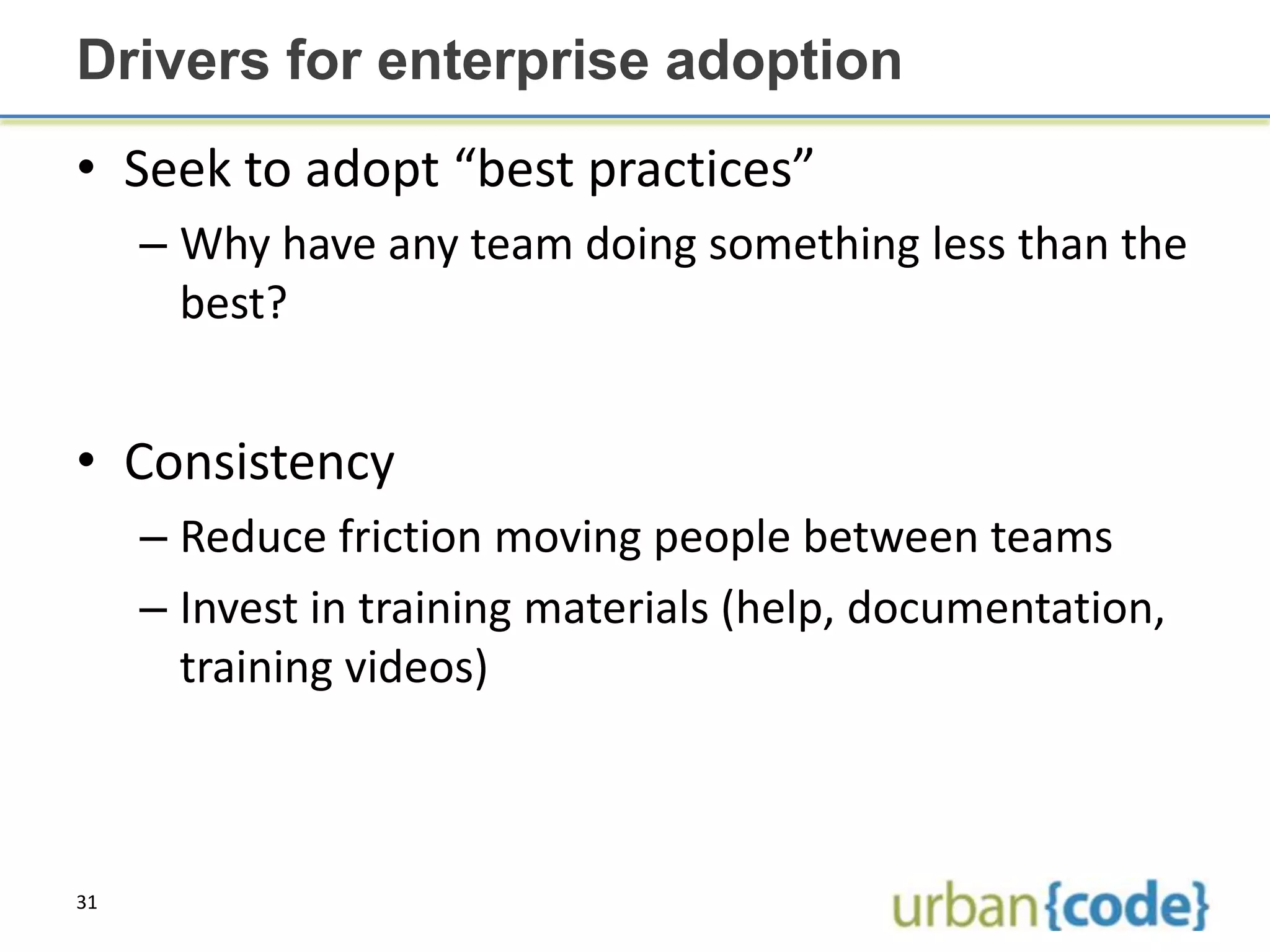 Drivers for enterprise adoption

• Seek to adopt “best practices”
– Why have any team doing something less than the best?

• Consistency
– Reduce friction moving people between teams
– Invest in training materials (help, documentation, training videos)

31

urban{code}